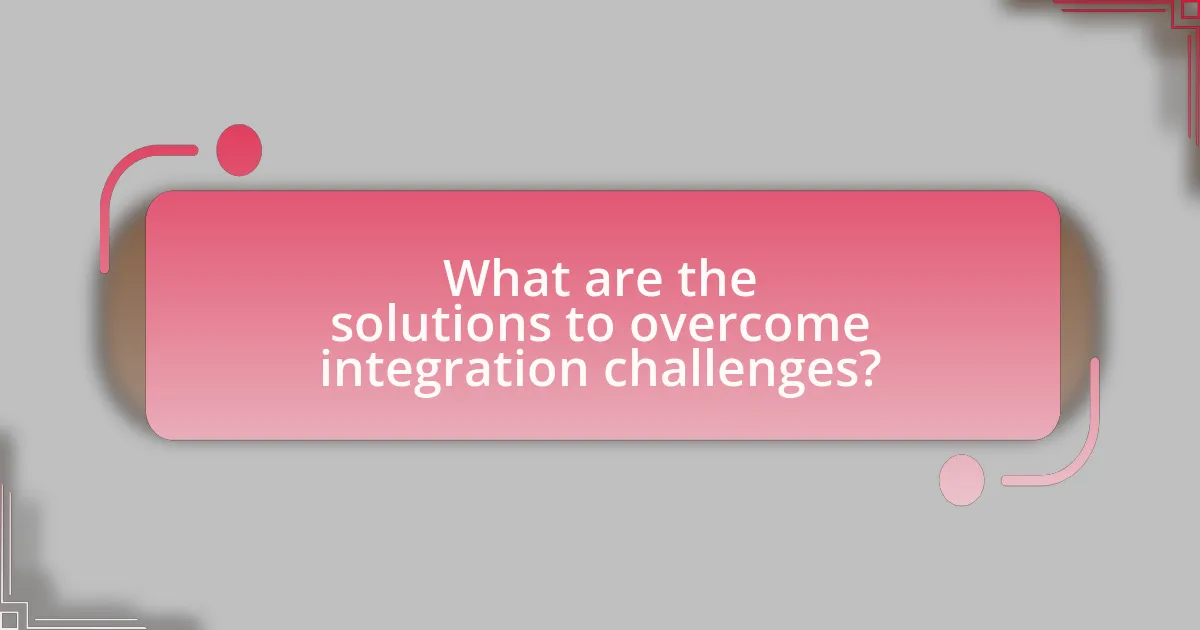 What are the solutions to overcome integration challenges?